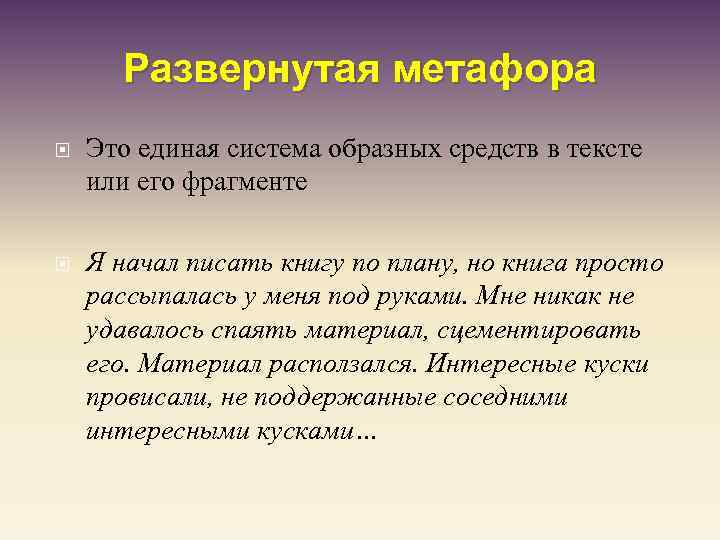 Развернутая метафора

Это единая система образных средств в тексте или его фрагменте

Я начал писать книгу по плану, но книга просто рассыпалась у меня под руками. Мне никак не удавалось спаять материал, сцементировать его. Материал расползался. Интересные куски провисали, не поддержанные соседними интересными кусками…